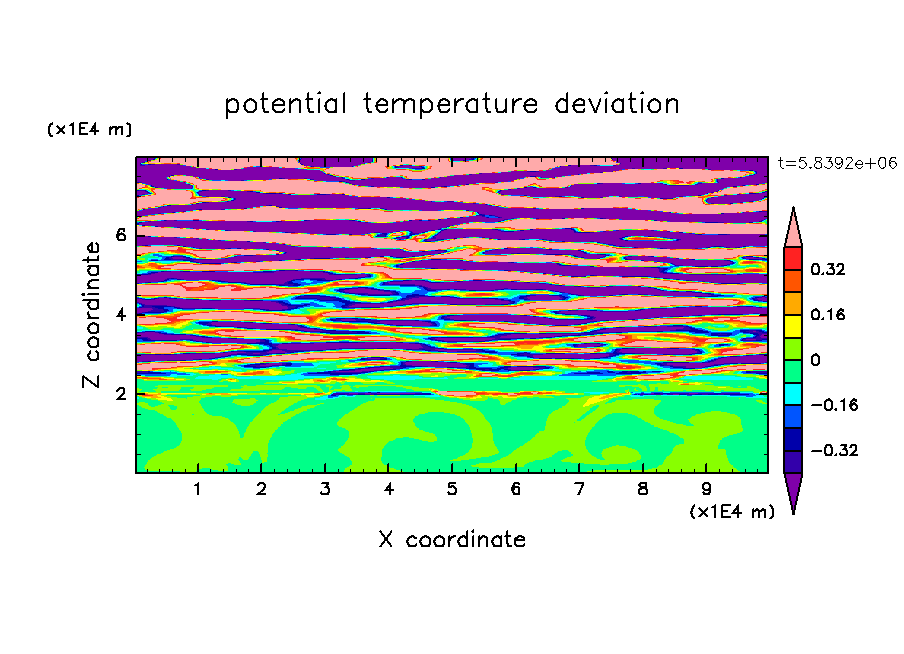 potential temperature deviation

(x1E4 m)

t=5.8392e+06

Z coordinate

6

4

2

0.32

0.16

0

−0.16

−0.32

1 2 3 4 5 6 7 8 9

(x1E4 m)

X coordinate